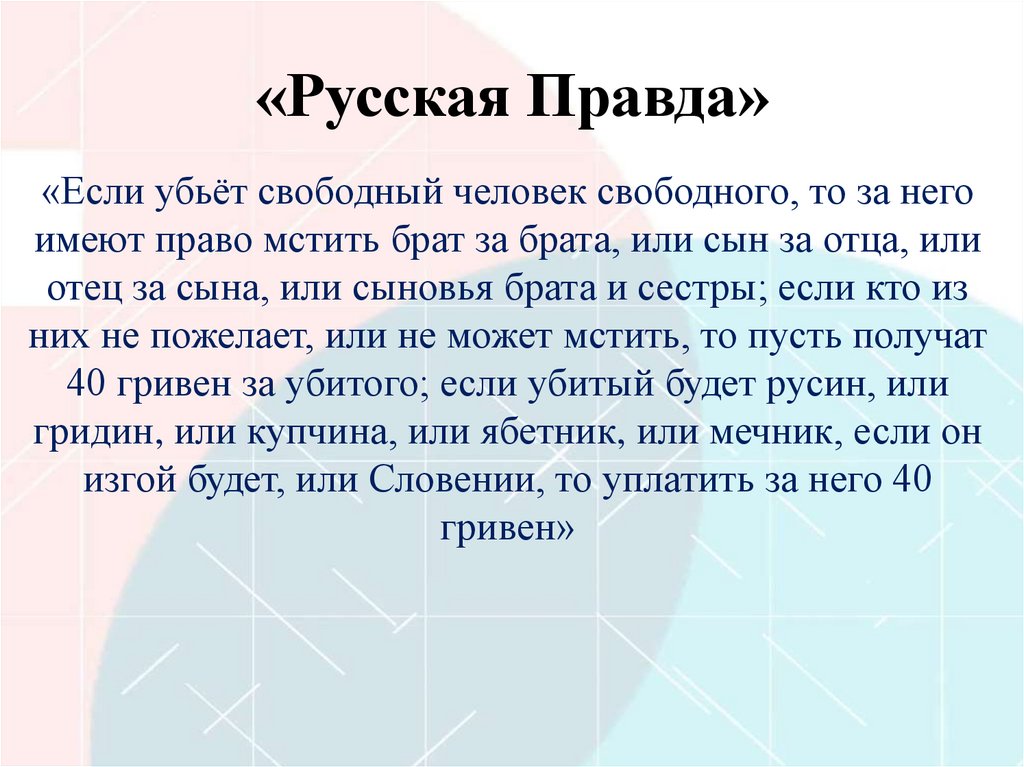 «Русская Правда»

«Если убьёт свободный человек свободного, то за него имеют право мстить брат за брата, или сын за отца, или отец за сына, или сыновья брата и сестры; если кто из них не пожелает, или не может мстить, то пусть получат 40 гривен за убитого; если убитый будет русин, или гридин, или купчина, или ябетник, или мечник, если он изгой будет, или Словении, то уплатить за него 40 гривен»